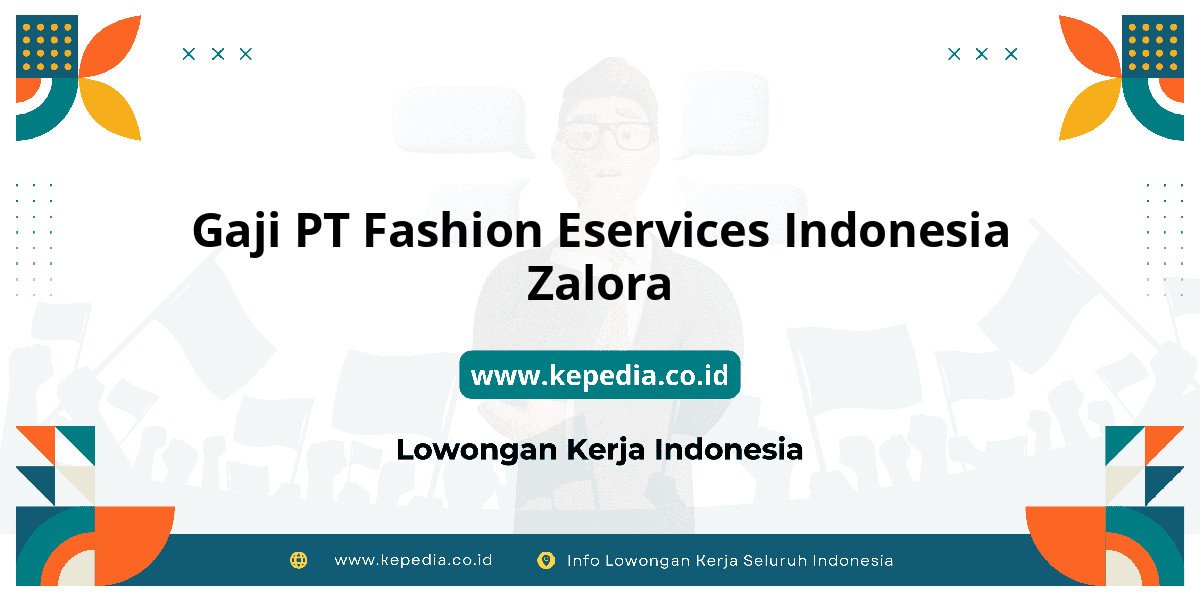 Gaji PT Fashion Eservices Indonesia Zalora

www.kepedia.co.id

Lowongan Kerja Indonesia

www.kepedia.co.id

Info Lowongan Kerja Seluruh Indonesia